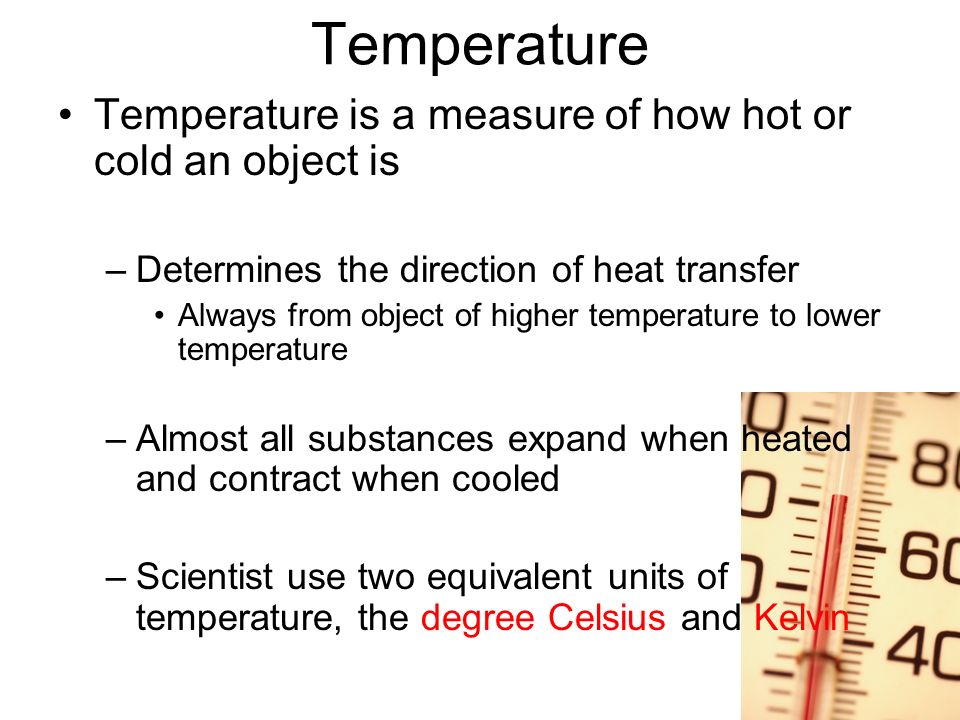 Temperature

• Temperature is a measure of how hot or cold an object is

– Determines the direction of heat transfer

• Always from object of higher temperature to lower temperature

– Almost all substances expand when heated and contract when cooled

– Scientist use two equivalent units of temperature, the degree Celsius and Kelvin

80
60
40